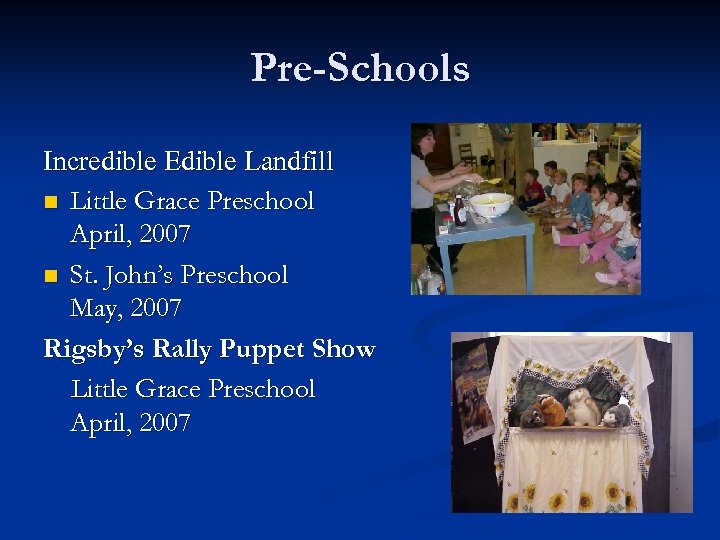 Pre-Schools

Incredible Edible Landfill

- Little Grace Preschool
April, 2007
- St. John's Preschool
May, 2007

Rigsby's Rally Puppet Show

Little Grace Preschool
April, 2007